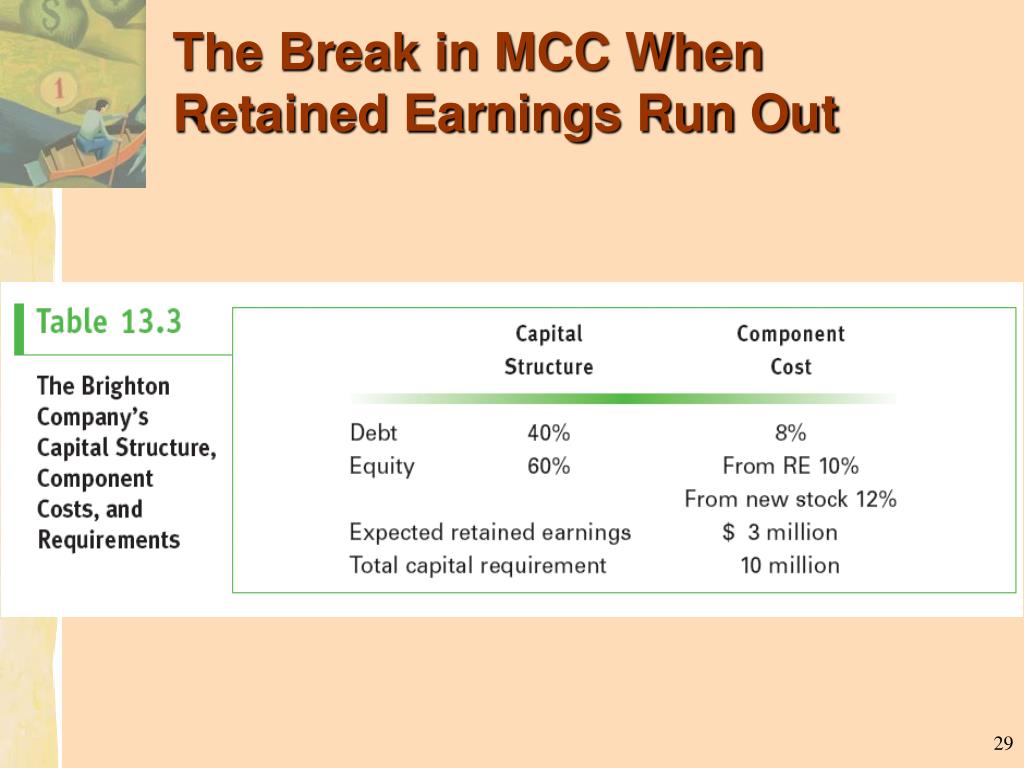 The Break in MCC When Retained Earnings Run Out

Table 13.3

The Brighton Company's Capital Structure, Component Costs, and Requirements

| | Capital Structure | Component Cost |
|---|---|---|
| Debt | 40% | 8% |
| Equity | 60% | From RE 10% |
| | | From new stock 12% |
| Expected retained earnings | | $ 3 million |
| Total capital requirement | | 10 million |

29